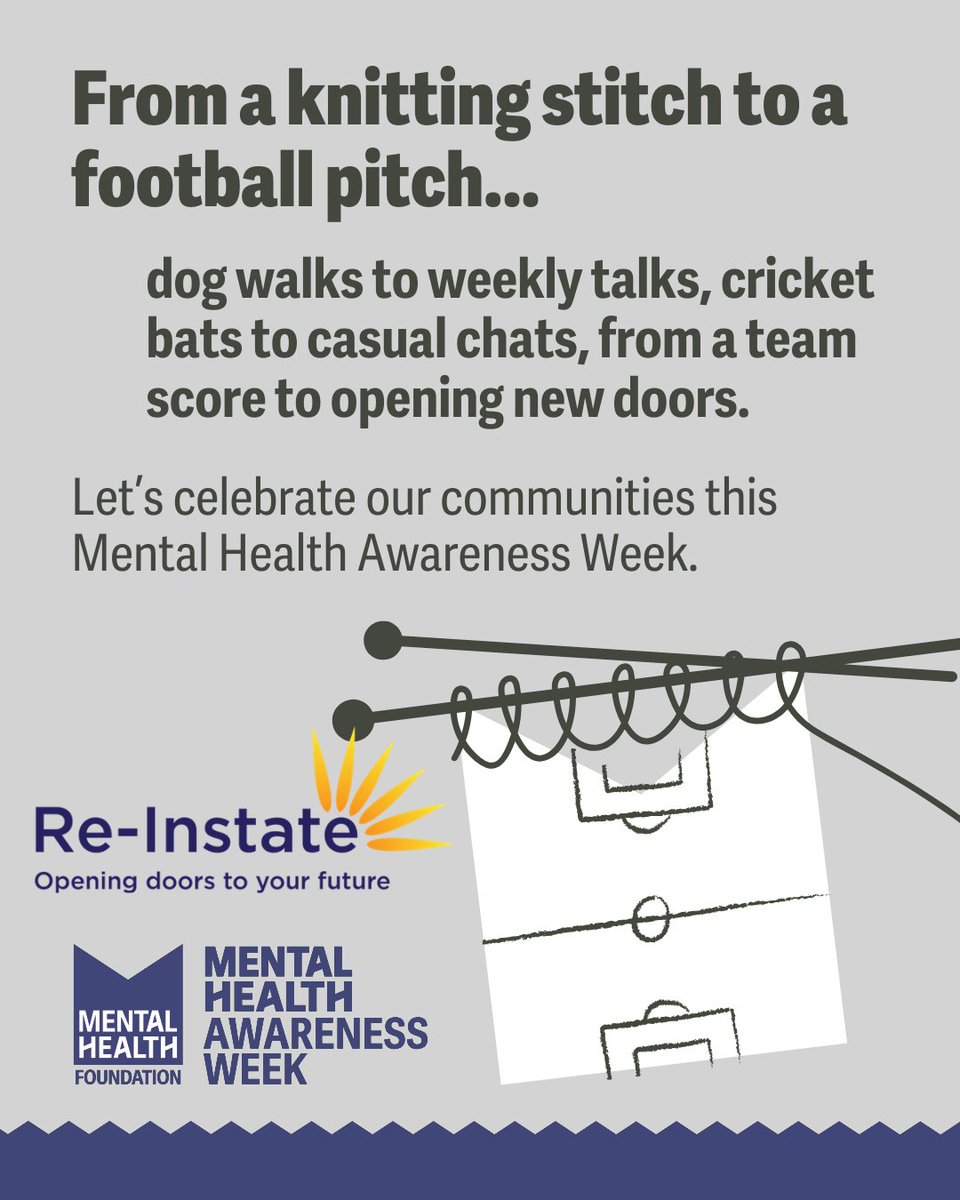 From a knitting stitch to a football pitch...

dog walks to weekly talks, cricket bats to casual chats, from a team score to opening new doors.

Let's celebrate our communities this Mental Health Awareness Week.

Re-Instate
Opening doors to your future

MENTAL HEALTH FOUNDATION

MENTAL HEALTH AWARENESS WEEK